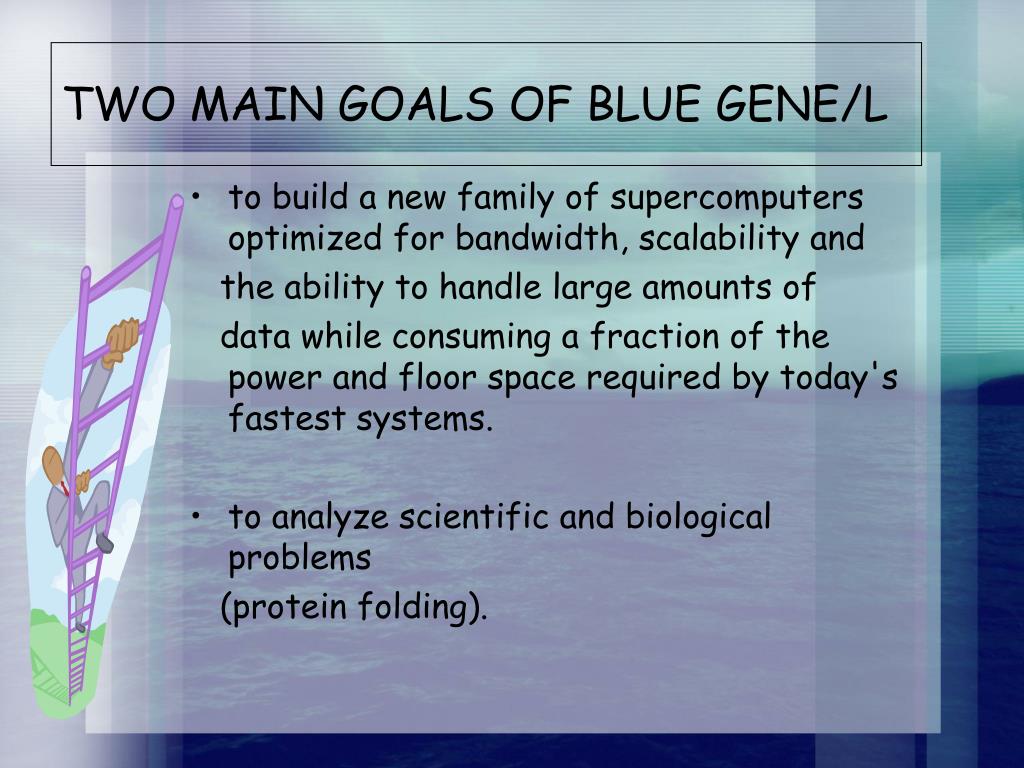 TWO MAIN GOALS OF BLUE GENE/L

• to build a new family of supercomputers optimized for bandwidth, scalability and the ability to handle large amounts of data while consuming a fraction of the power and floor space required by today's fastest systems.

• to analyze scientific and biological problems (protein folding).